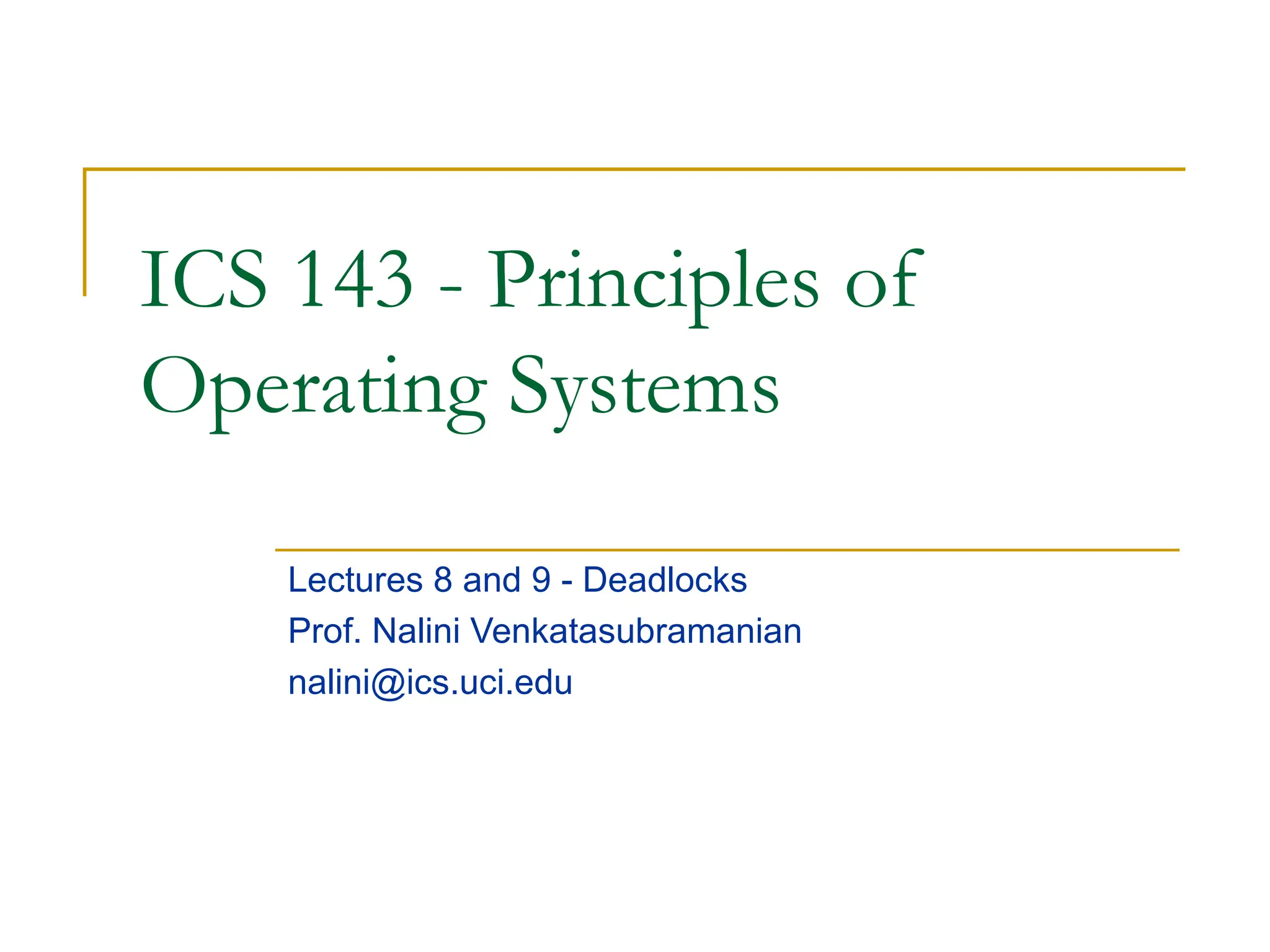 ICS 143 - Principles of Operating Systems

Lectures 8 and 9 - Deadlocks
Prof. Nalini Venkatasubramanian
nalini@ics.uci.edu